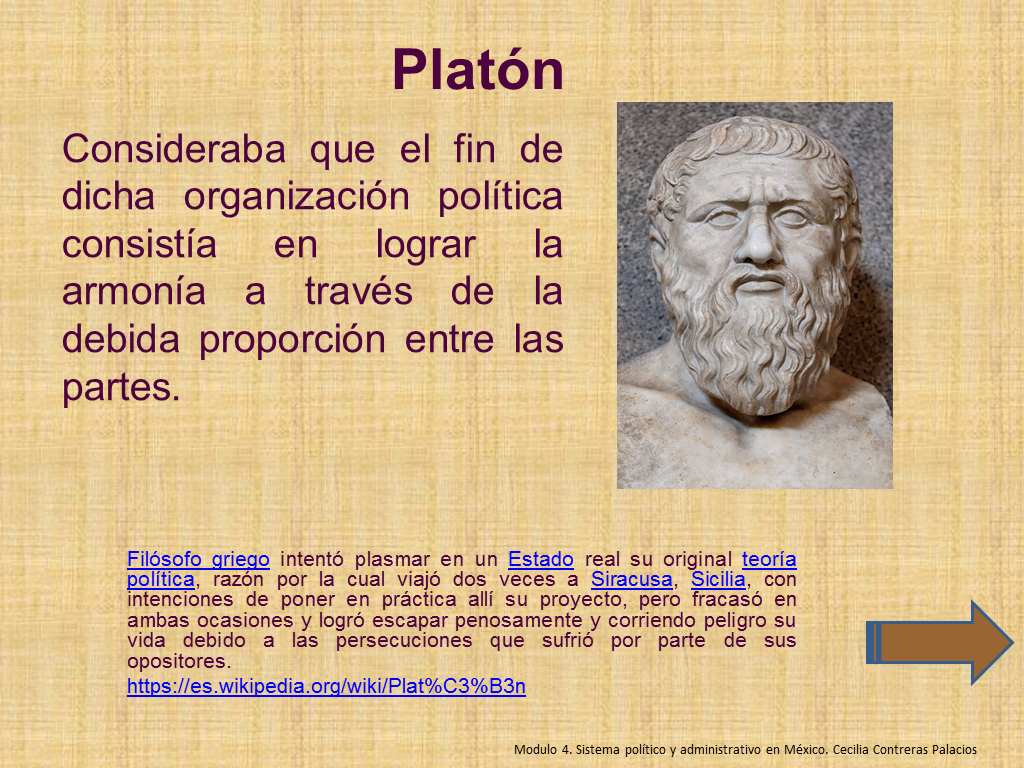 Platón

Consideraba que el fin de dicha organización política consistía en lograr la armonía a través de la debida proporción entre las partes.

Filósofo griego intentó plasmar en un Estado real su original teoría política, razón por la cual viajó dos veces a Siracusa, Sicilia, con intenciones de poner en práctica allí su proyecto, pero fracasó en ambas ocasiones y logró escapar penosamente y corriendo peligro su vida debido a las persecuciones que sufrió por parte de sus opositores.

https://es.wikipedia.org/wiki/Plat%C3%B3n

Modulo 4. Sistema político y administrativo en México. Cecilia Contreras Palacios